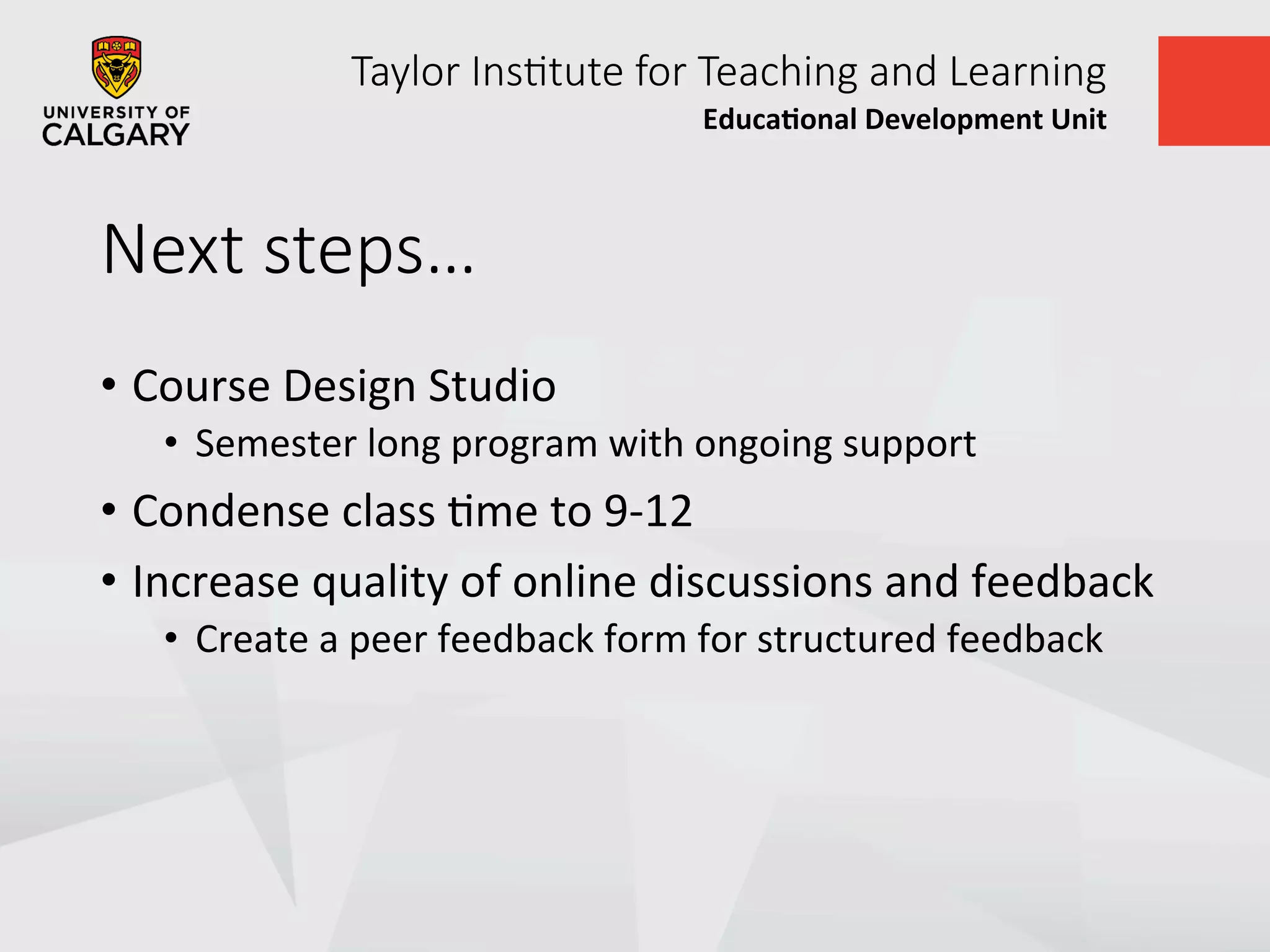 UNIVERSITY OF CALGARY

Taylor Institute for Teaching and Learning
Educational Development Unit

Next steps…

• Course Design Studio
  • Semester long program with ongoing support
• Condense class time to 9-12
• Increase quality of online discussions and feedback
  • Create a peer feedback form for structured feedback